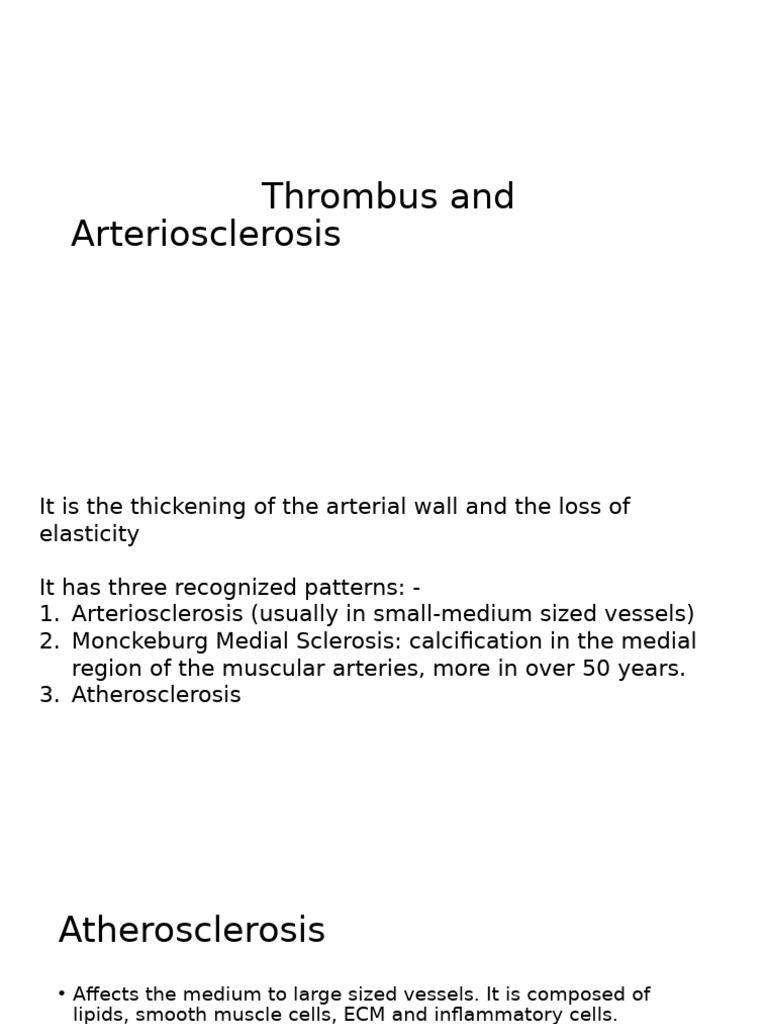 Thrombus and Arteriosclerosis

It is the thickening of the arterial wall and the loss of elasticity

It has three recognized patterns: -
1. Arteriosclerosis (usually in small-medium sized vessels)
2. Monckeburg Medial Sclerosis: calcification in the medial region of the muscular arteries, more in over 50 years.
3. Atherosclerosis

Atherosclerosis

• Affects the medium to large sized vessels. It is composed of lipids, smooth muscle cells, ECM and inflammatory cells.